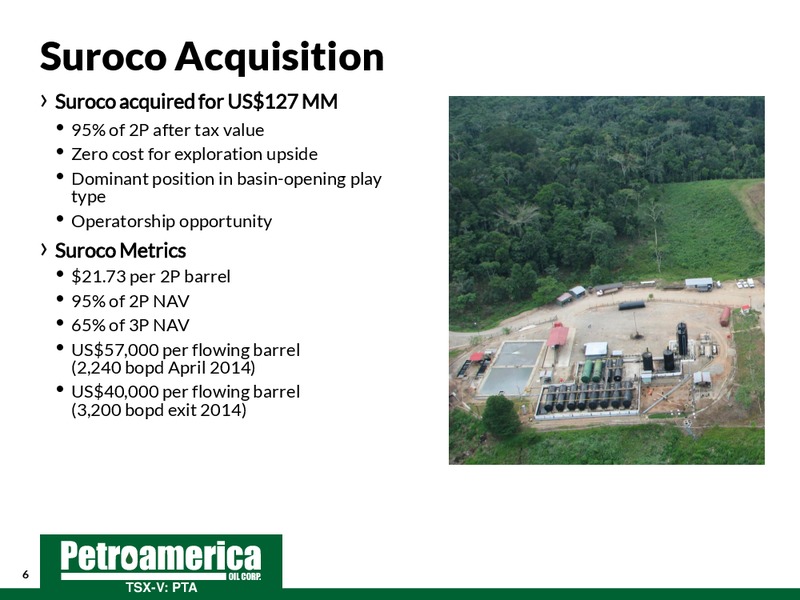 Suroco Acquisition

› Suroco acquired for US$127 MM

• 95% of 2P after tax value
• Zero cost for exploration upside
• Dominant position in basin-opening play type
• Operatorship opportunity

› Suroco Metrics

• $21.73 per 2P barrel
• 95% of 2P NAV
• 65% of 3P NAV
• US$57,000 per flowing barrel (2,240 bopd April 2014)
• US$40,000 per flowing barrel (3,200 bopd exit 2014)

6

Petroamerica
OIL CORP.
TSX-V: PTA